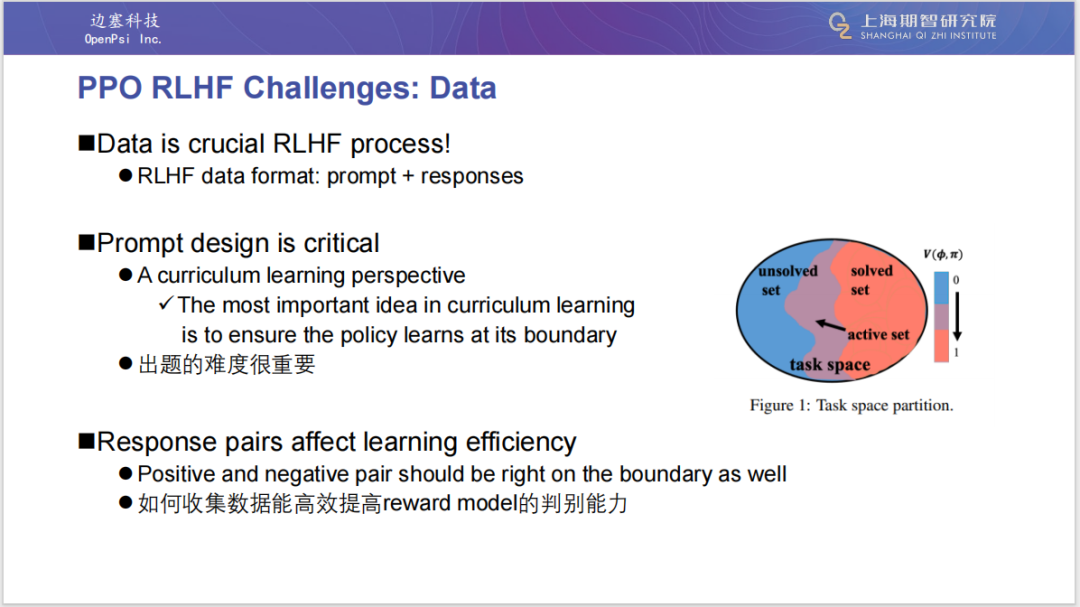 边塞科技
OpenPsi Inc.

上海期智研究院
SHANGHAI QI ZHI INSTITUTE

PPO RLHF Challenges: Data

■Data is crucial RLHF process!
●RLHF data format: prompt + responses

■Prompt design is critical
●A curriculum learning perspective
✓The most important idea in curriculum learning is to ensure the policy learns at its boundary
●出题的难度很重要

unsolved set
solved set
active set
task space
$V(\phi, \pi)$
0
1
Figure 1: Task space partition.

■Response pairs affect learning efficiency
●Positive and negative pair should be right on the boundary as well
●如何收集数据能高效提高reward model的判别能力